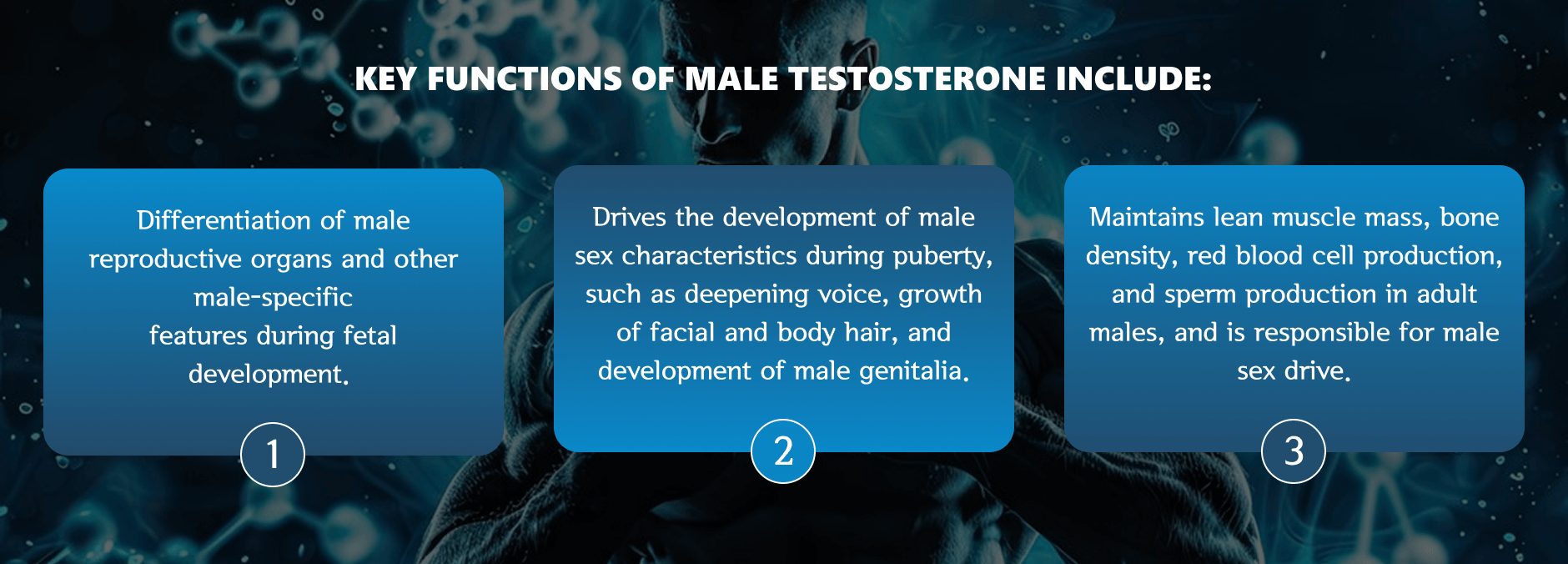 KEY FUNCTIONS OF MALE TESTOSTERONE INCLUDE:

Differentiation of male reproductive organs and other male-specific features during fetal development.

1

Drives the development of male sex characteristics during puberty, such as deepening voice, growth of facial and body hair, and development of male genitalia.

2

Maintains lean muscle mass, bone density, red blood cell production, and sperm production in adult males, and is responsible for male sex drive.

3